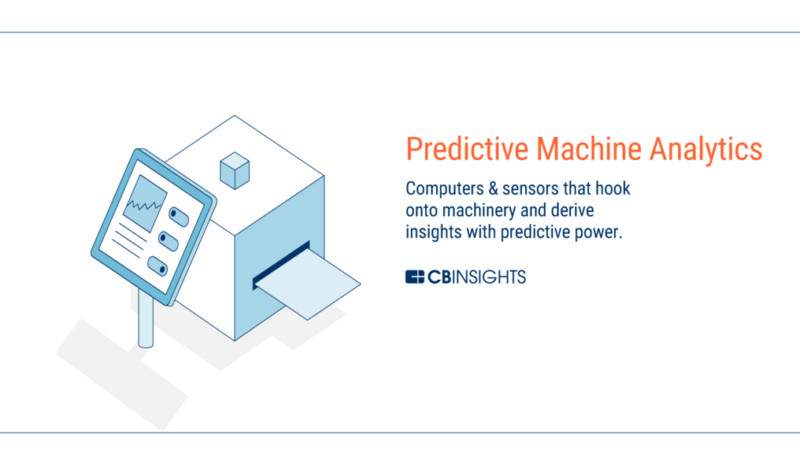 Predictive Machine Analytics

Computers & sensors that hook onto machinery and derive insights with predictive power.

CBINSIGHTS